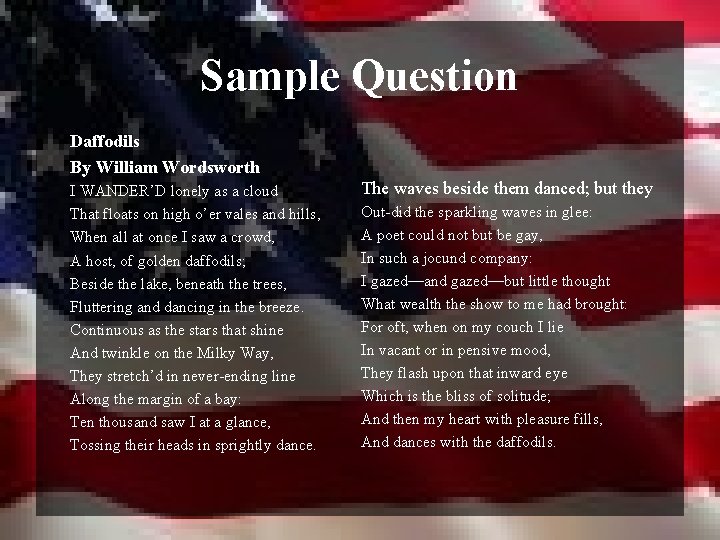 Sample Question

Daffodils
By William Wordsworth
I WANDER'D lonely as a cloud
That floats on high o'er vales and hills,
When all at once I saw a crowd,
A host, of golden daffodils;
Beside the lake, beneath the trees,
Fluttering and dancing in the breeze.
Continuous as the stars that shine
And twinkle on the Milky Way,
They stretch'd in never-ending line
Along the margin of a bay:
Ten thousand saw I at a glance,
Tossing their heads in sprightly dance.

The waves beside them danced; but they
Out-did the sparkling waves in glee:
A poet could not but be gay,
In such a jocund company:
I gazed—and gazed—but little thought
What wealth the show to me had brought:
For oft, when on my couch I lie
In vacant or in pensive mood,
They flash upon that inward eye
Which is the bliss of solitude;
And then my heart with pleasure fills,
And dances with the daffodils.